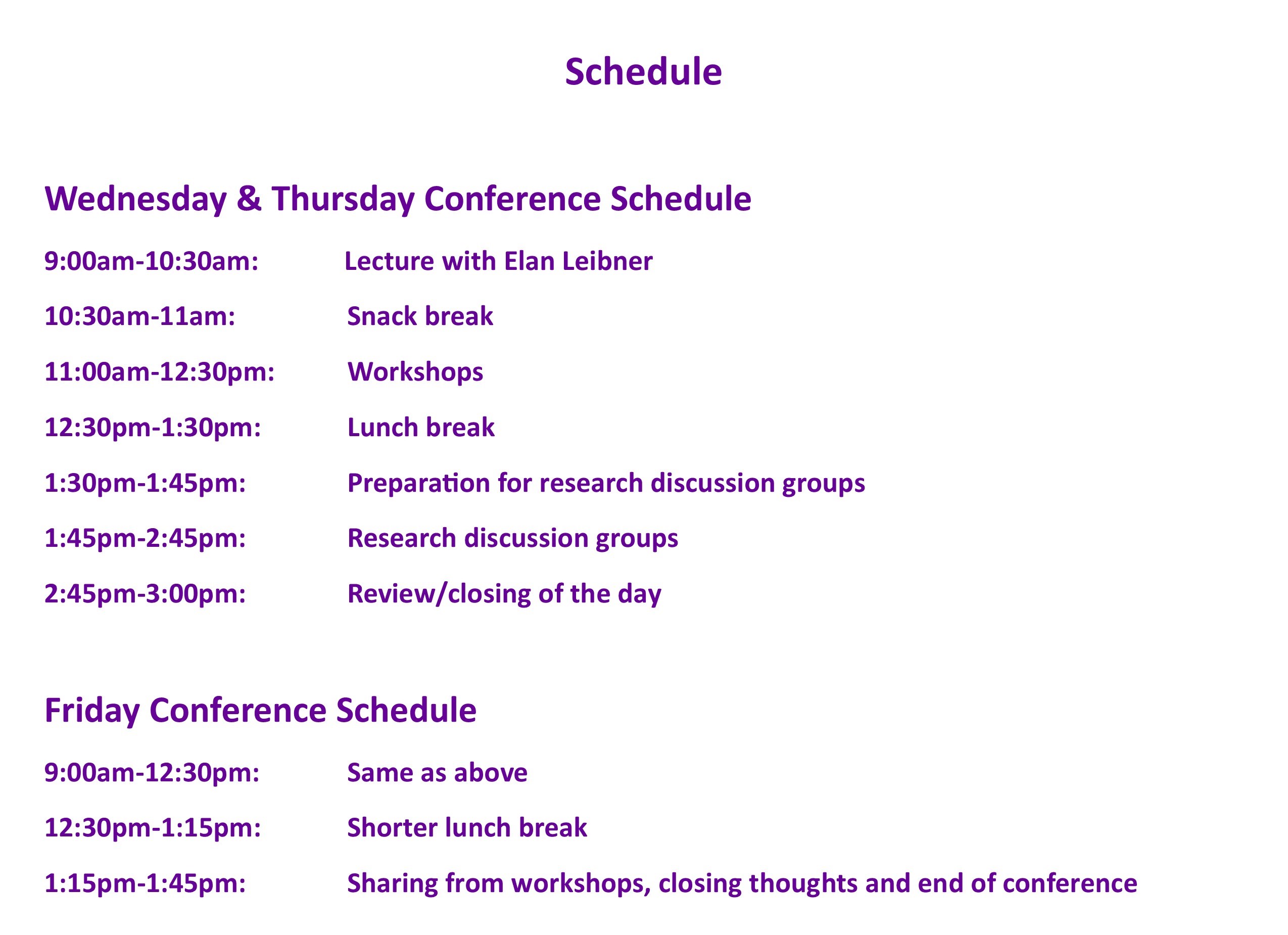 Schedule

Wednesday & Thursday Conference Schedule

9:00am-10:30am: Lecture with Elan Leibner

10:30am-11am: Snack break

11:00am-12:30pm: Workshops

12:30pm-1:30pm: Lunch break

1:30pm-1:45pm: Preparation for research discussion groups

1:45pm-2:45pm: Research discussion groups

2:45pm-3:00pm: Review/closing of the day

Friday Conference Schedule

9:00am-12:30pm: Same as above

12:30pm-1:15pm: Shorter lunch break

1:15pm-1:45pm: Sharing from workshops, closing thoughts and end of conference